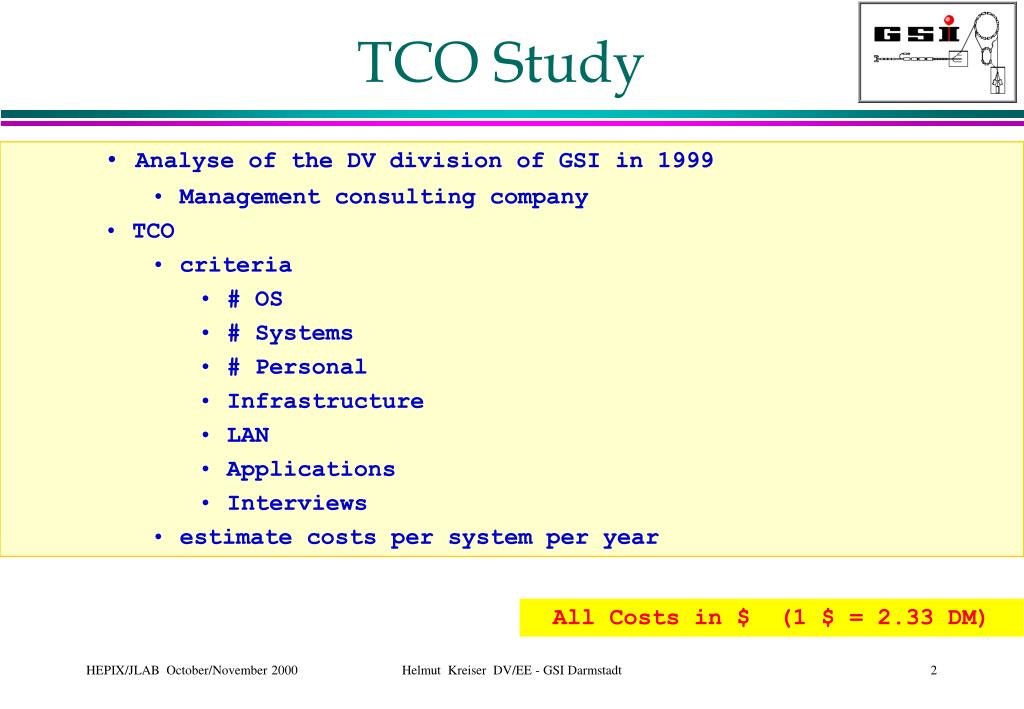 TCO Study

GSI

• Analyse of the DV division of GSI in 1999
 • Management consulting company
• TCO
 • criteria
  • # OS
  • # Systems
  • # Personal
  • Infrastructure
  • LAN
  • Applications
  • Interviews
 • estimate costs per system per year

All Costs in $ (1 $ = 2.33 DM)

HEPIX/JLAB October/November 2000

Helmut Kreiser DV/EE - GSI Darmstadt

2